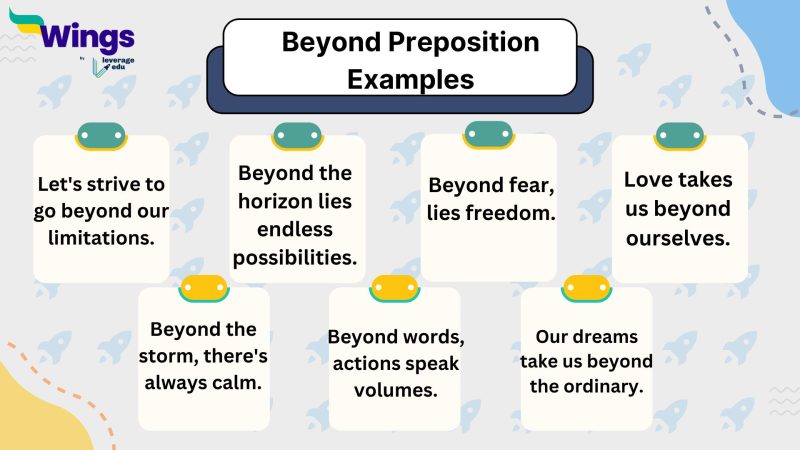 Wings
by leverage edu

Beyond Preposition Examples

Let's strive to go beyond our limitations.

Beyond the horizon lies endless possibilities.

Beyond fear, lies freedom.

Love takes us beyond ourselves.

Beyond the storm, there's always calm.

Beyond words, actions speak volumes.

Our dreams take us beyond the ordinary.